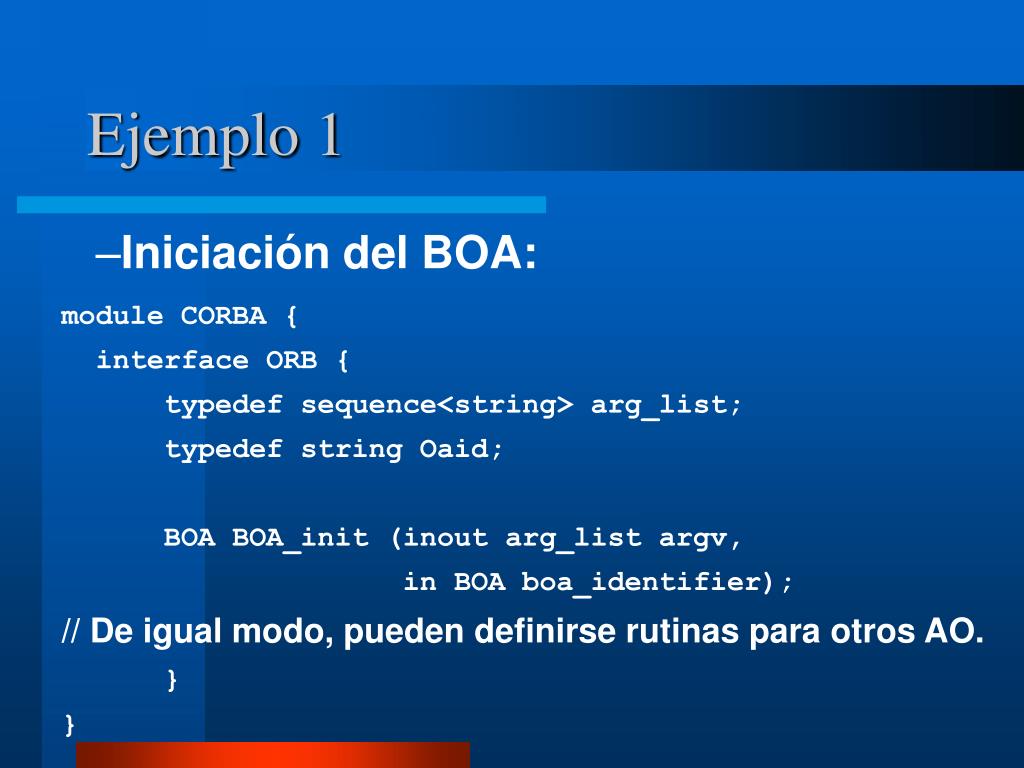 Ejemplo 1

–Iniciación del BOA:

module CORBA {
interface ORB {
typedef sequence<string> arg_list;
typedef string Oaid;

BOA BOA_init (inout arg_list argv,
in BOA boa_identifier);

// De igual modo, pueden definirse rutinas para otros AO.
}
}